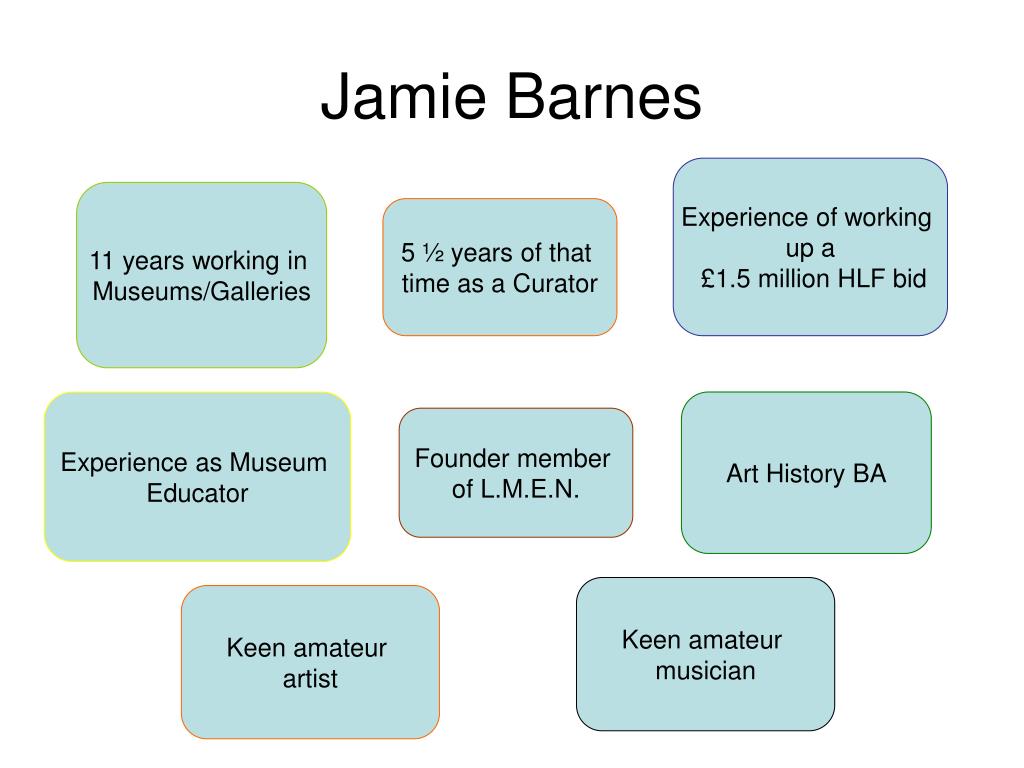 Jamie Barnes

11 years working in Museums/Galleries

5 ½ years of that time as a Curator

Experience of working up a £1.5 million HLF bid

Experience as Museum Educator

Founder member of L.M.E.N.

Art History BA

Keen amateur artist

Keen amateur musician